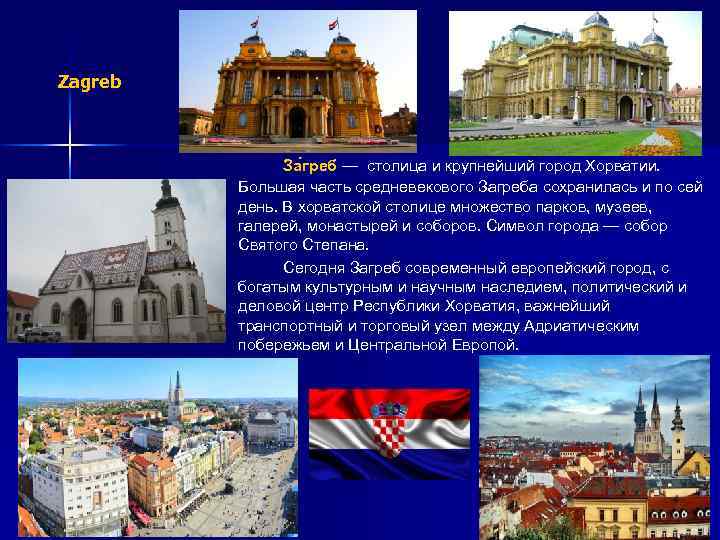 Zagreb

За́греб — столица и крупнейший город Хорватии. Большая часть средневекового Загреба сохранилась и по сей день. В хорватской столице множество парков, музеев, галерей, монастырей и соборов. Символ города — собор Святого Степана.

Сегодня Загреб современный европейский город, с богатым культурным и научным наследием, политический и деловой центр Республики Хорватия, важнейший транспортный и торговый узел между Адриатическим побережьем и Центральной Европой.